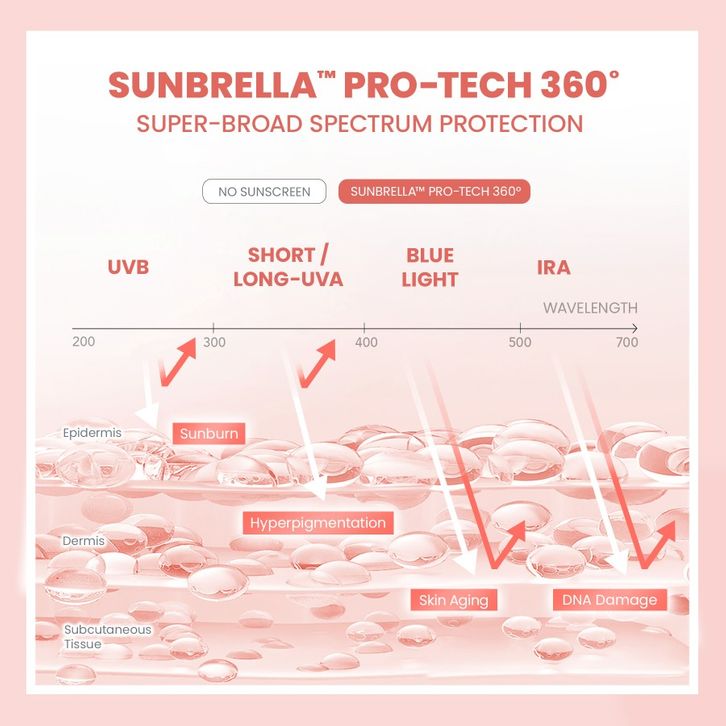 SUNBRELLA™ PRO-TECH 360°
SUPER-BROAD SPECTRUM PROTECTION

NO SUNSCREEN

SUNBRELLA™ PRO-TECH 360°

UVB

SHORT / LONG-UVA

BLUE LIGHT

IRA

WAVELENGTH

200

300

400

500

700

Epidermis

Sunburn

Hyperpigmentation

Dermis

Skin Aging

DNA Damage

Subcutaneous Tissue